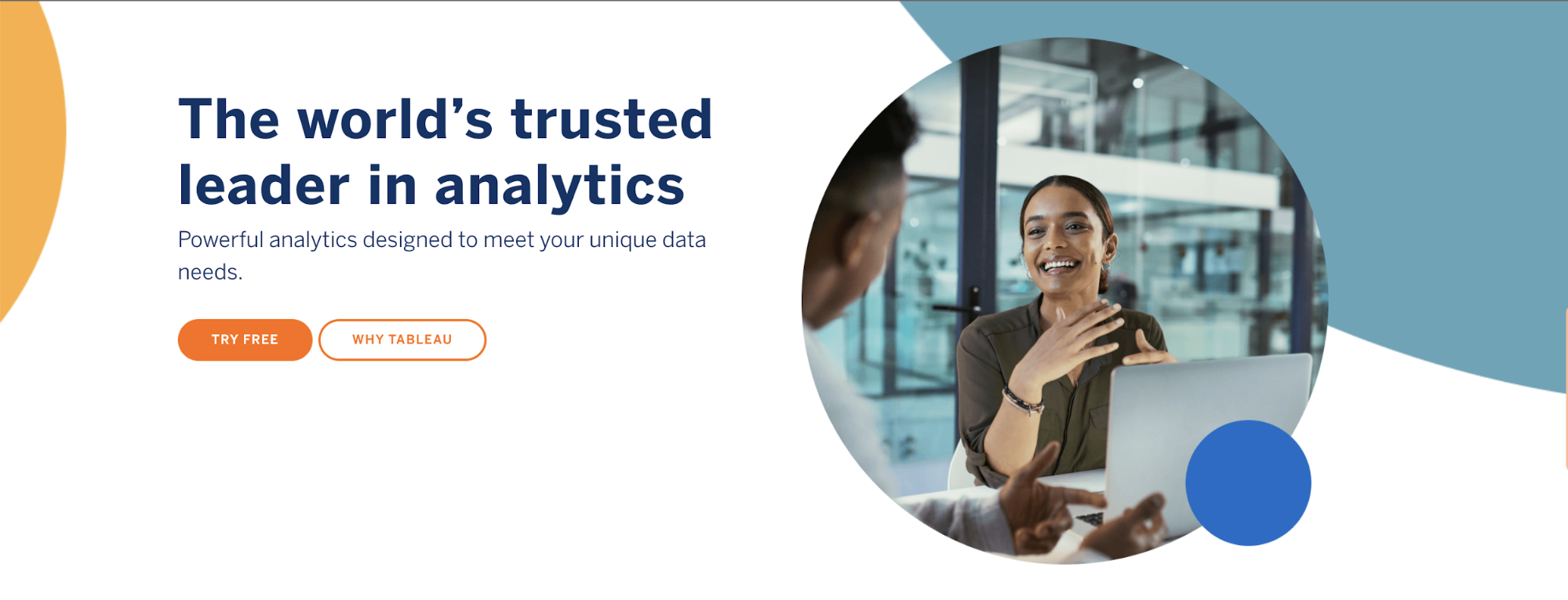 The world’s trusted leader in analytics

Powerful analytics designed to meet your unique data needs.

TRY FREE

WHY TABLEAU